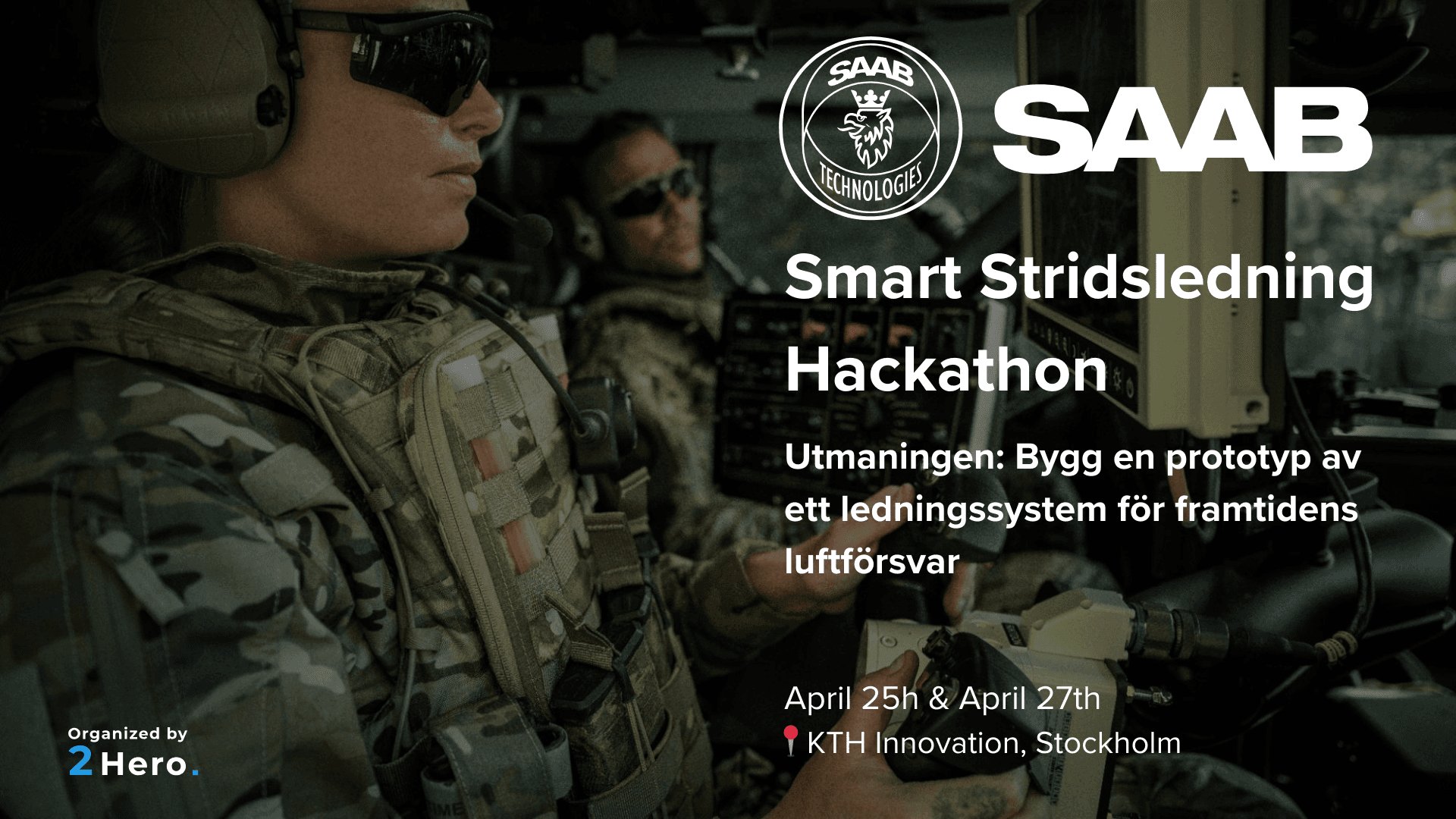 SAAB
TECHNOLOGIES

SAAB

Smart Stridsledning Hackathon

Utmaningen: Bygg en prototyp av ett ledningssystem för framtidens luftförsvar

April 25h & April 27th
KTH Innovation, Stockholm

Organized by
2Hero.